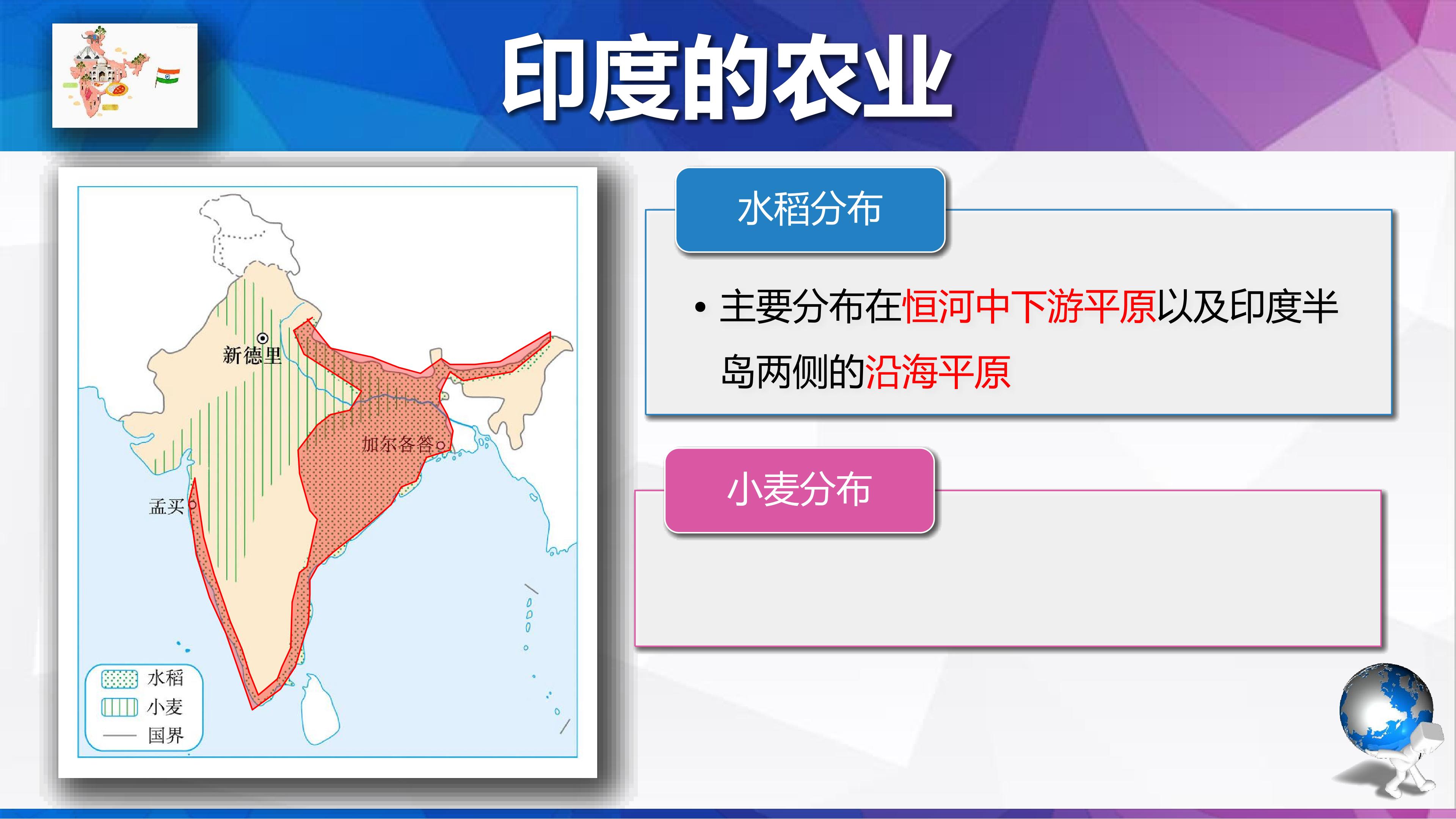 印度的农业

新德里

加尔各答

孟买

水稻
小麦
国界

水稻分布

• 主要分布在恒河中下游平原以及印度半岛两侧的沿海平原

小麦分布